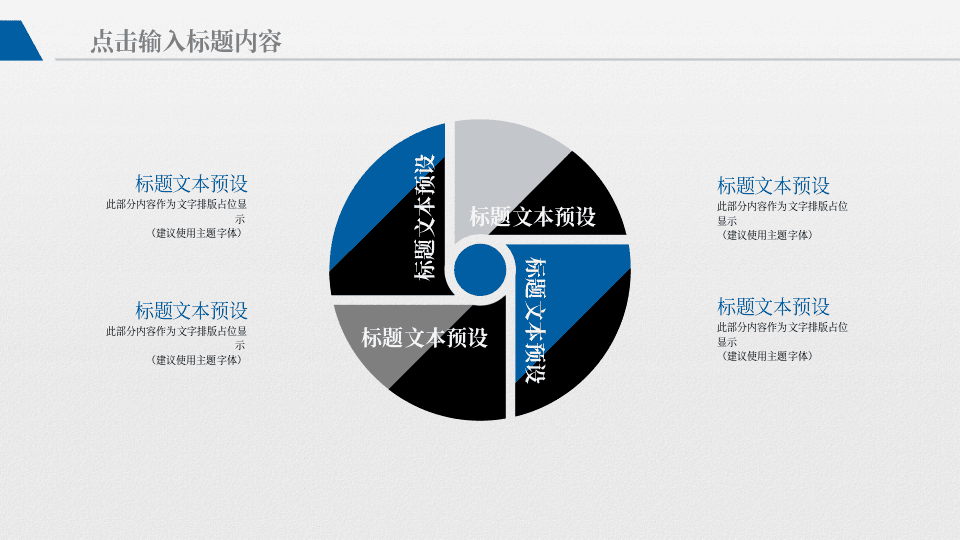 点击输入标题内容

标题文本预设
此部分内容作为文字排版占位显示
（建议使用主题字体）

标题文本预设
此部分内容作为文字排版占位显示
（建议使用主题字体）

标题文本预设

标题文本预设

标题文本预设

标题文本预设

标题文本预设
此部分内容作为文字排版占位显示
（建议使用主题字体）

标题文本预设
此部分内容作为文字排版占位显示
（建议使用主题字体）